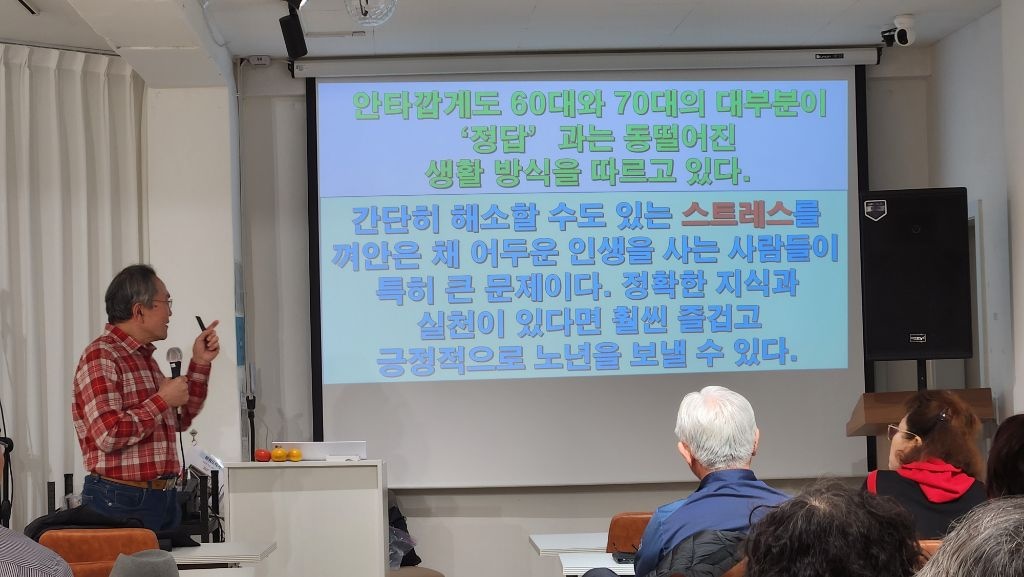 안타깝게도 60대와 70대의 대부분이 '정답' 과는 동떨어진 생활 방식을 따르고 있다.

간단히 해소할 수도 있는 스트레스를 껴안은 채 어두운 인생을 사는 사람들이 특히 큰 문제이다. 정확한 지식과 실천이 있다면 훨씬 즐겁고 긍정적으로 노년을 보낼 수 있다.